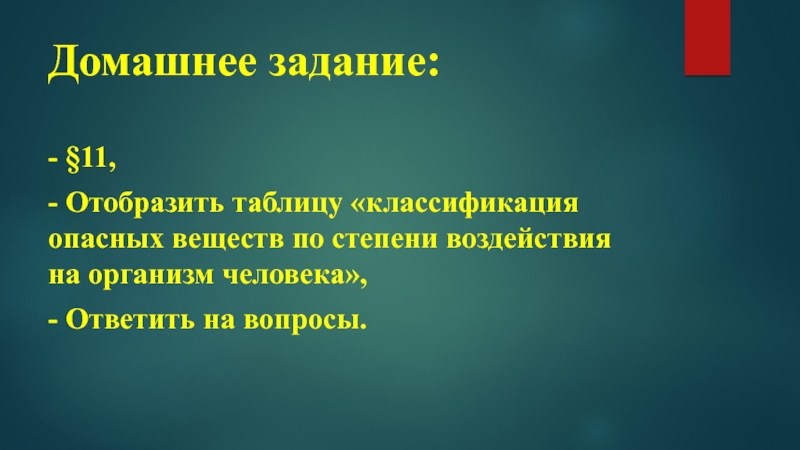 Домашнее задание:

- §11,

- Отобразить таблицу «классификация опасных веществ по степени воздействия на организм человека»,

- Ответить на вопросы.